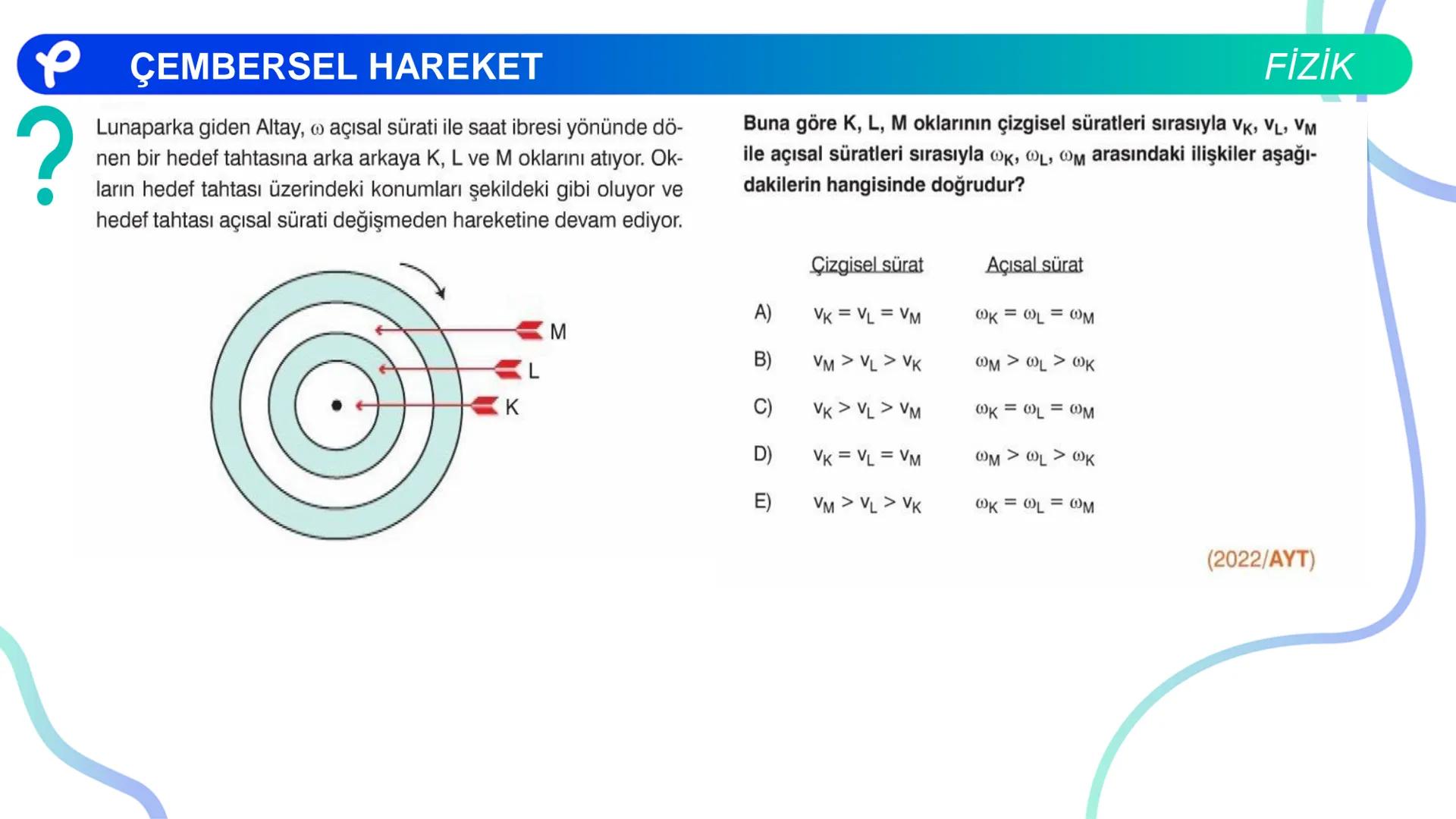 ÇEMBERSEL HAREKET

FİZİK

?

Lunaparka giden Altay, $\omega$ açısal sürati ile saat ibresi yönünde dönen bir hedef tahtasına arka arkaya K, L ve M oklarını atıyor. Okların hedef tahtası üzerindeki konumları şekildeki gibi oluyor ve hedef tahtası açısal sürati değişmeden hareketine devam ediyor.

M

L

K

Buna göre K, L, M oklarının çizgisel süratleri sırasıyla $v_K$, $v_L$, $v_M$ ile açısal süratleri sırasıyla $\omega_K$, $\omega_L$, $\omega_M$ arasındaki ilişkiler aşağıdakilerin hangisinde doğrudur?

| | Çizgisel sürat | Açısal sürat |
|---|---|---|
| A) | $v_K = v_L = v_M$ | $\omega_K = \omega_L = \omega_M$ |
| B) | $v_M > v_L > v_K$ | $\omega_M > \omega_L > \omega_K$ |
| C) | $v_K > v_L > v_M$ | $\omega_K = \omega_L = \omega_M$ |
| D) | $v_K = v_L = v_M$ | $\omega_M > \omega_L > \omega_K$ |
| E) | $v_M > v_L > v_K$ | $\omega_K = \omega_L = \omega_M$ |

(2022/AYT)